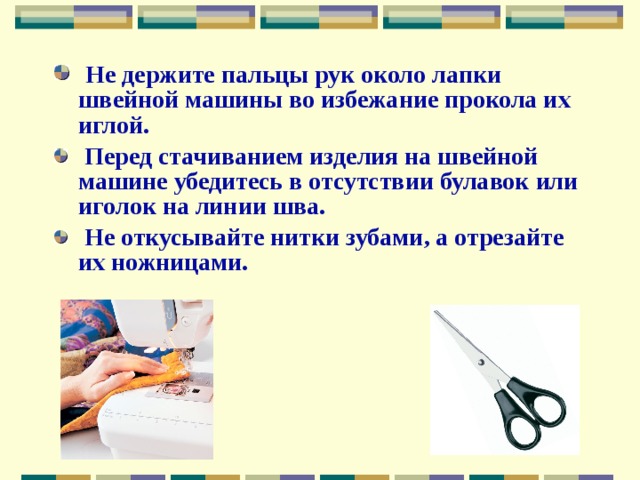 Не держите пальцы рук около лапки швейной машины во избежание прокола их иглой.

Перед стачиванием изделия на швейной машине убедитесь в отсутствии булавок или иголок на линии шва.

Не откусывайте нитки зубами, а отрезайте их ножницами.